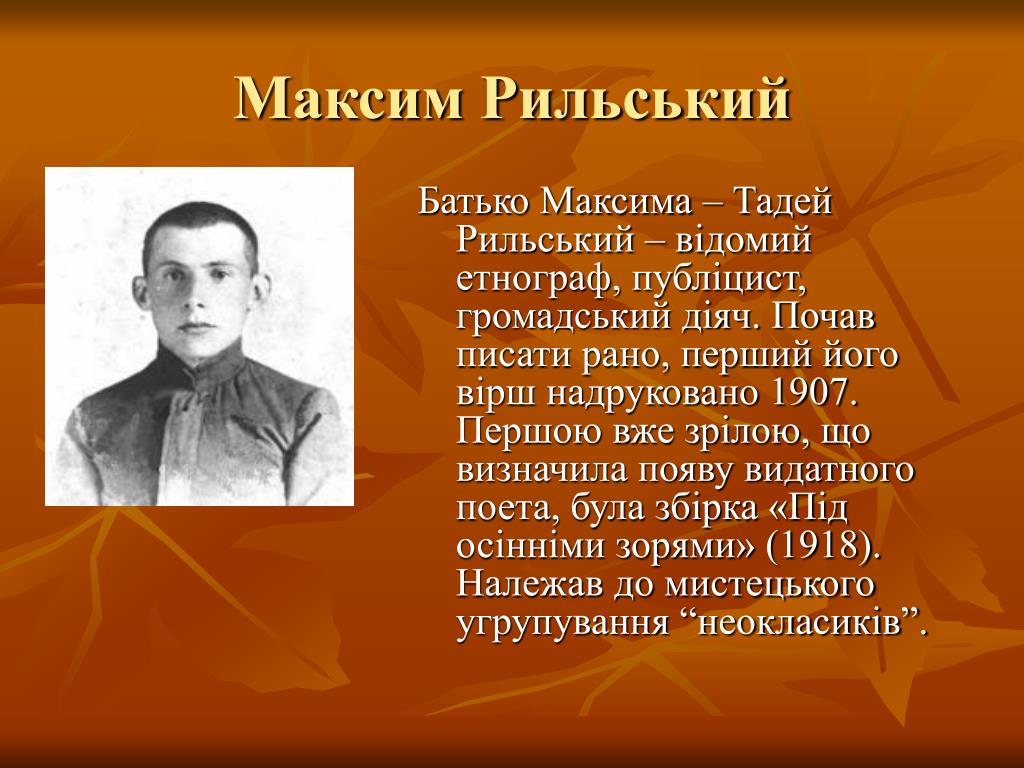 Максим Рильський

Батько Максима – Тадей Рильський – відомий етнограф, публіцист, громадський діяч. Почав писати рано, перший його вірш надруковано 1907. Першою вже зрілою, що визначила появу видатного поета, була збірка «Під осінніми зорями» (1918). Належав до мистецького угрупування “неокласиків”.